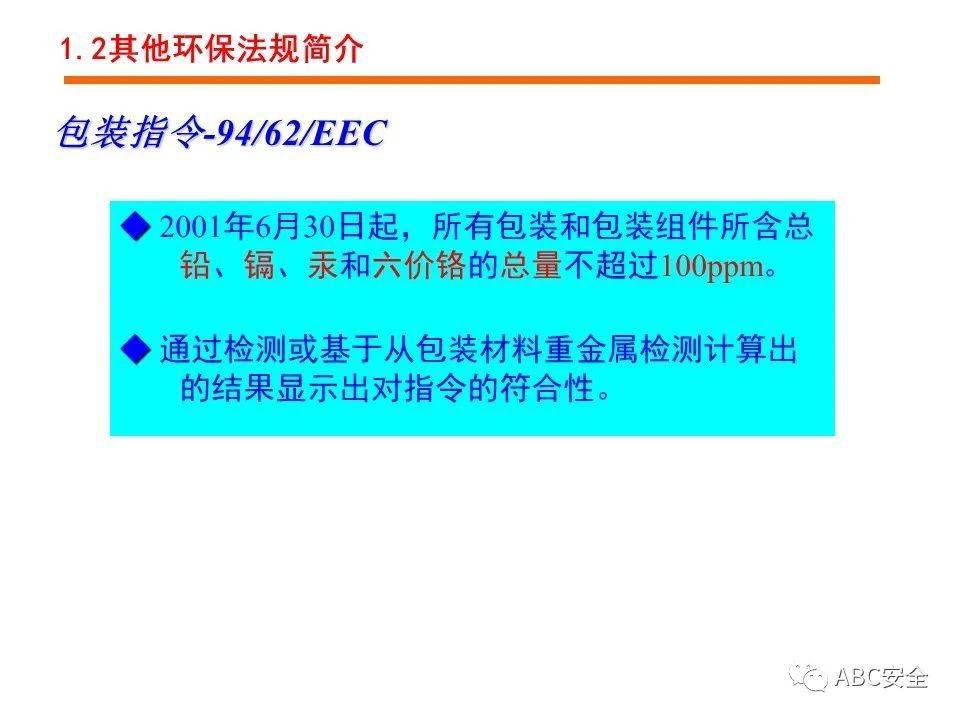 1.2其他环保法规简介

包装指令-94/62/EEC

◆ 2001年6月30日起，所有包装和包装组件所含总铅、镉、汞和六价铬的总量不超过100ppm。

◆ 通过检测或基于从包装材料重金属检测计算出的结果显示出对指令的符合性。

ABC安全